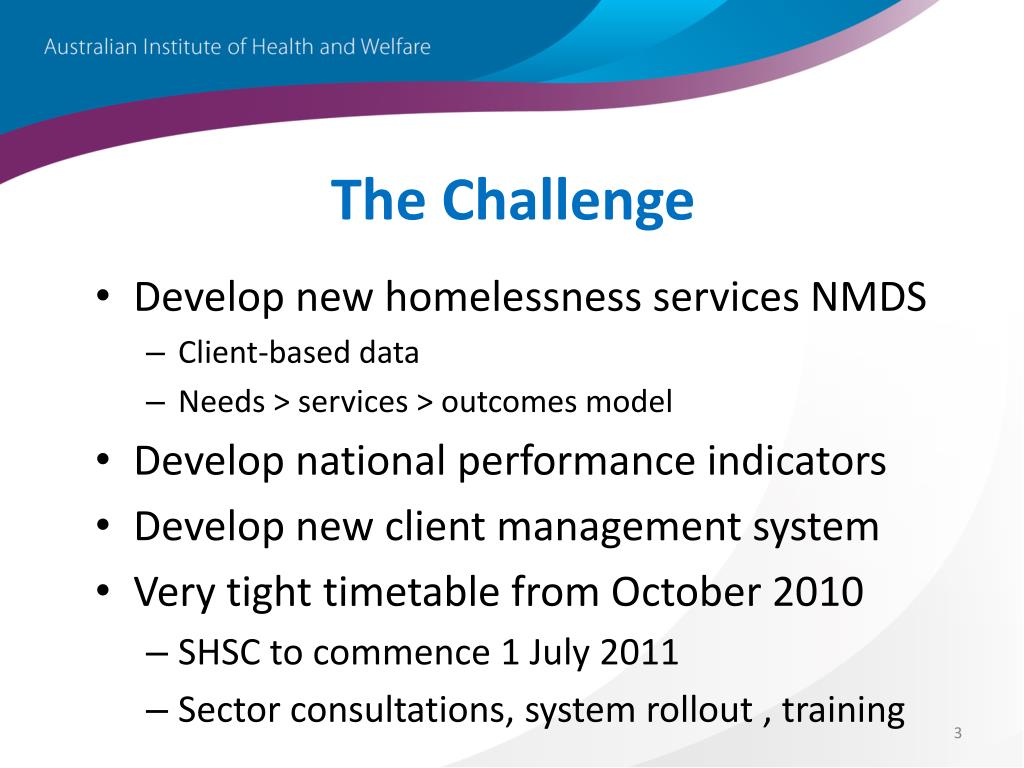 Australian Institute of Health and Welfare

The Challenge

• Develop new homelessness services NMDS
– Client-based data
– Needs > services > outcomes model
• Develop national performance indicators
• Develop new client management system
• Very tight timetable from October 2010
– SHSC to commence 1 July 2011
– Sector consultations, system rollout , training

3